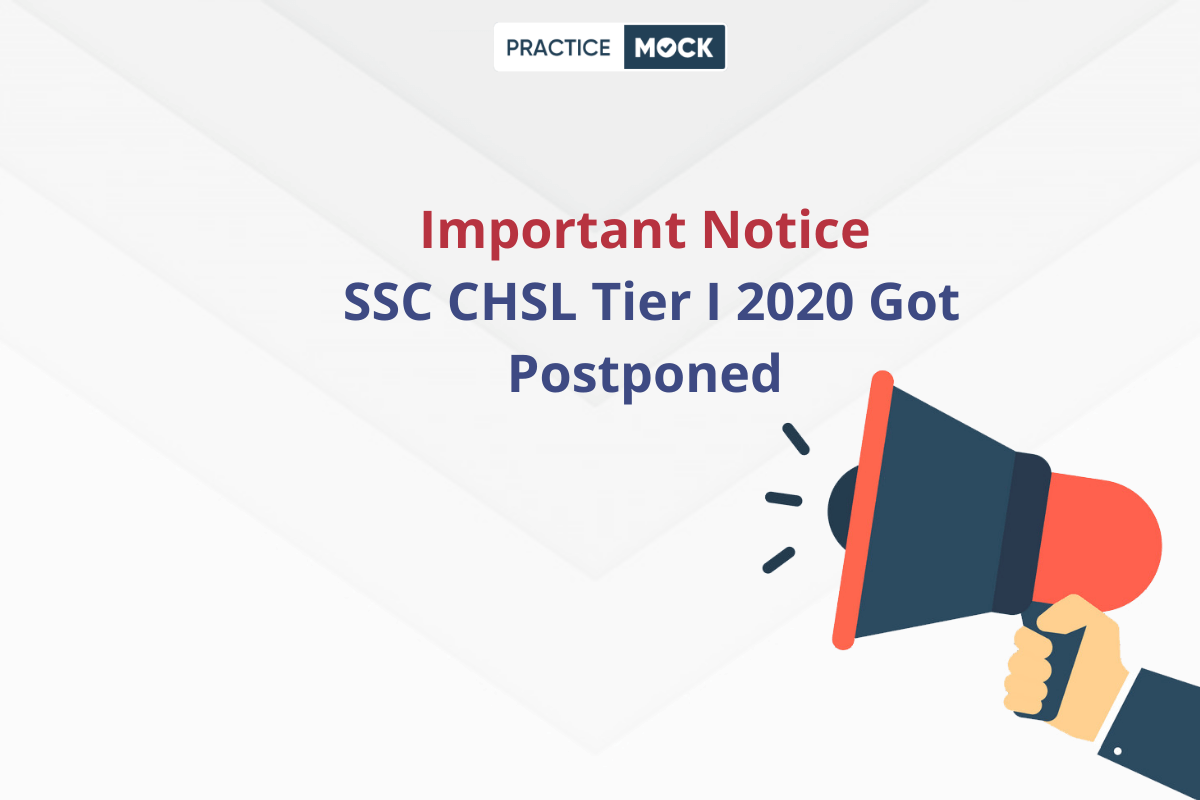 PRACTICE MOCK

Important Notice

SSC CHSL Tier I 2020 Got Postponed